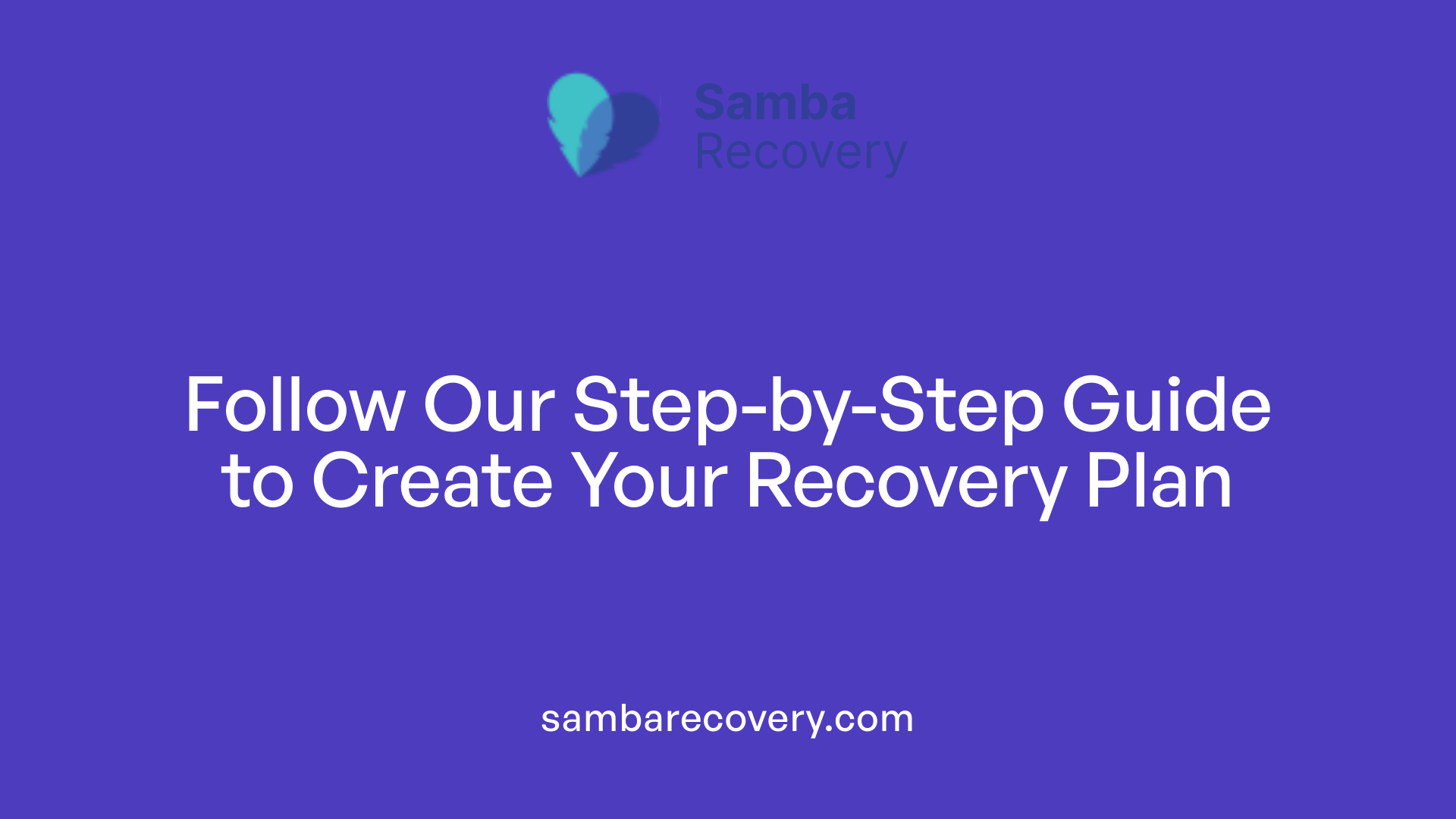 Samba
Recovery

Follow Our Step-by-Step Guide to Create Your Recovery Plan

sambarecovery.com